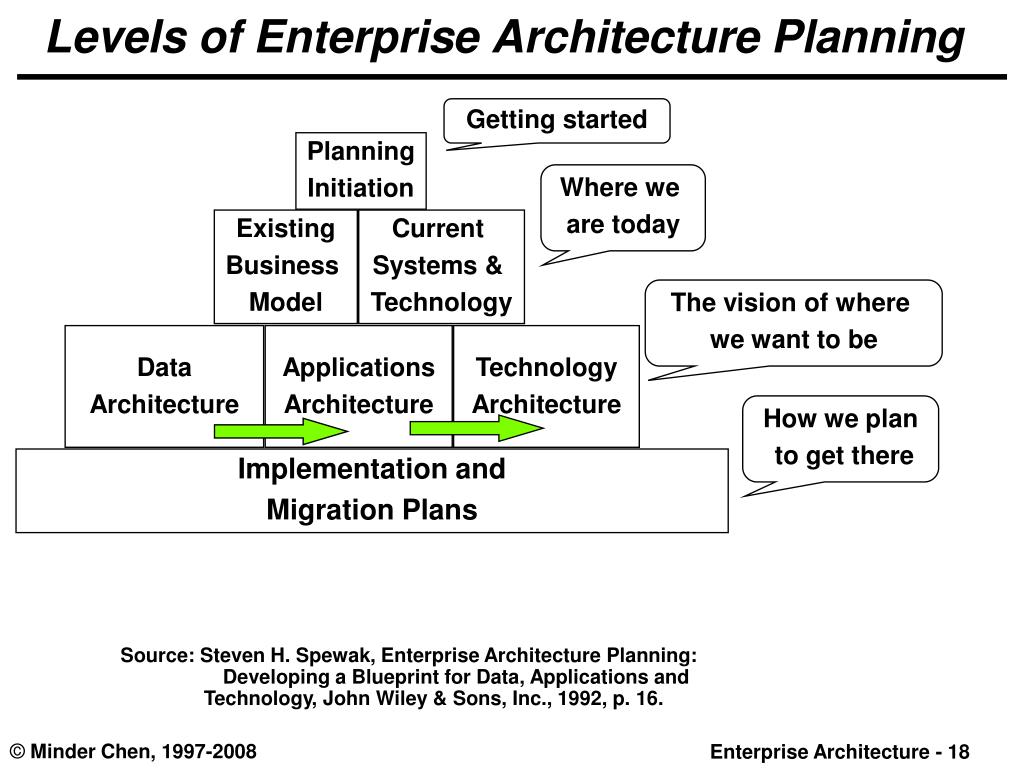 Levels of Enterprise Architecture Planning

Getting started

Planning Initiation

Where we are today

Existing Business Model

Current Systems & Technology

The vision of where we want to be

Data Architecture

Applications Architecture

Technology Architecture

How we plan to get there

Implementation and Migration Plans

Source: Steven H. Spewak, Enterprise Architecture Planning: Developing a Blueprint for Data, Applications and Technology, John Wiley & Sons, Inc., 1992, p. 16.

© Minder Chen, 1997-2008

Enterprise Architecture - 18